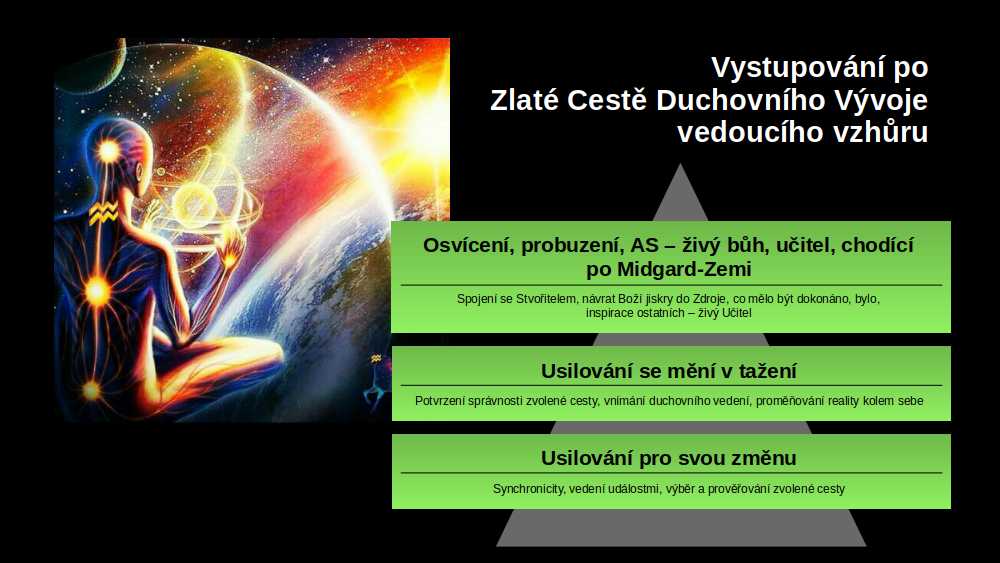 Vystupování po
Zlaté Cestě Duchovního Vývoje
vedoucího vzhůru

Osvícení, probuzení, AS – živý bůh, učitel, chodící po Midgard-Zemi

Spojení se Stvořitelem, návrat Boží jiskry do Zdroje, co mělo být dokonáno, bylo, inspirace ostatních – živý Učitel

Usilování se mění v tažení

Potvrzení správnosti zvolené cesty, vnímání duchovního vedení, proměňování reality kolem sebe

Usilování pro svou změnu

Synchronicity, vedení událostmi, výběr a prověřování zvolené cesty